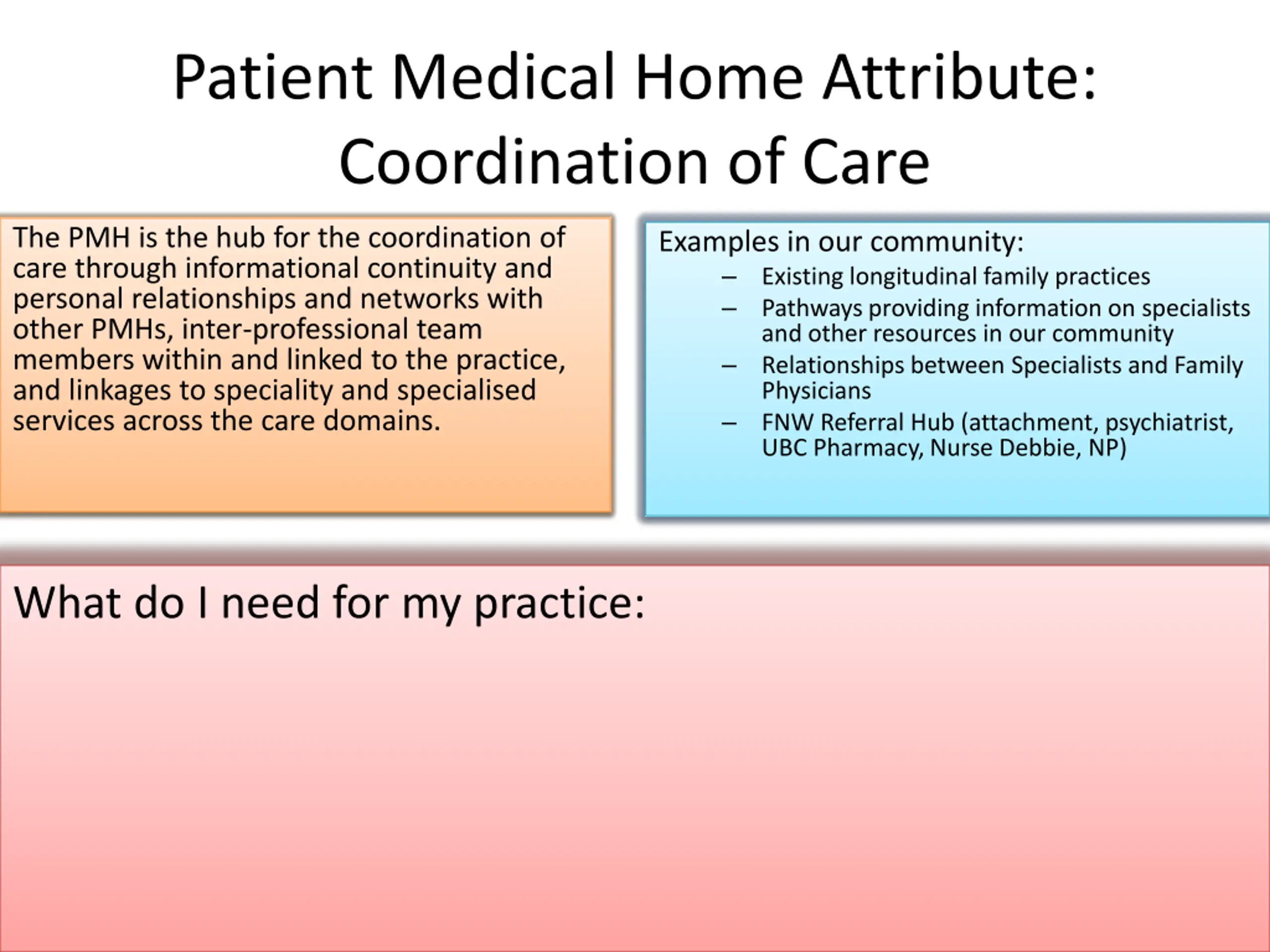 Patient Medical Home Attribute: Coordination of Care

The PMH is the hub for the coordination of care through informational continuity and personal relationships and networks with other PMHs, inter-professional team members within and linked to the practice, and linkages to speciality and specialised services across the care domains.

Examples in our community:

– Existing longitudinal family practices
– Pathways providing information on specialists and other resources in our community
– Relationships between Specialists and Family Physicians
– FNW Referral Hub (attachment, psychiatrist, UBC Pharmacy, Nurse Debbie, NP)

What do I need for my practice: